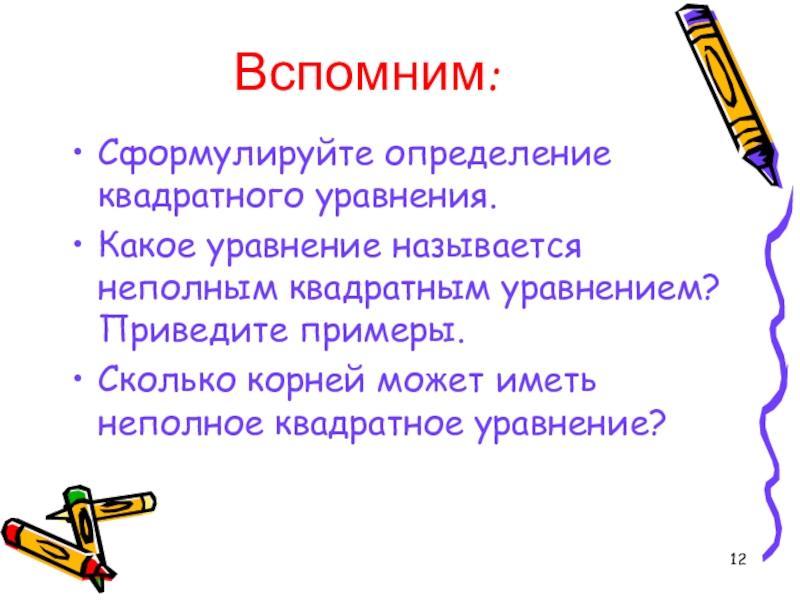 Вспомним:

• Сформулируйте определение квадратного уравнения.

• Какое уравнение называется неполным квадратным уравнением? Приведите примеры.

• Сколько корней может иметь неполное квадратное уравнение?

12